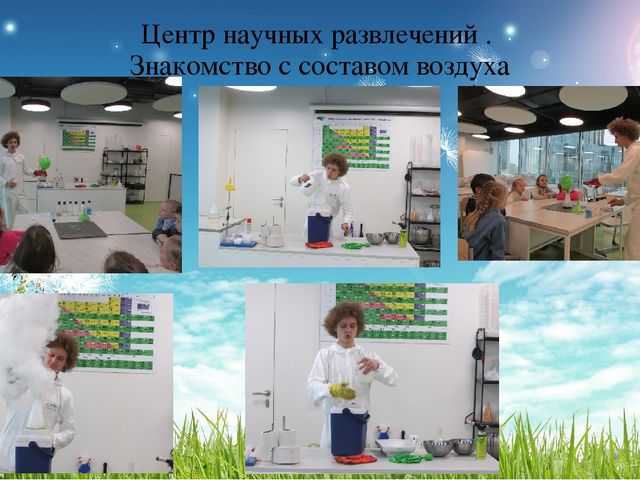 Центр научных развлечений .
Знакомство с составом воздуха